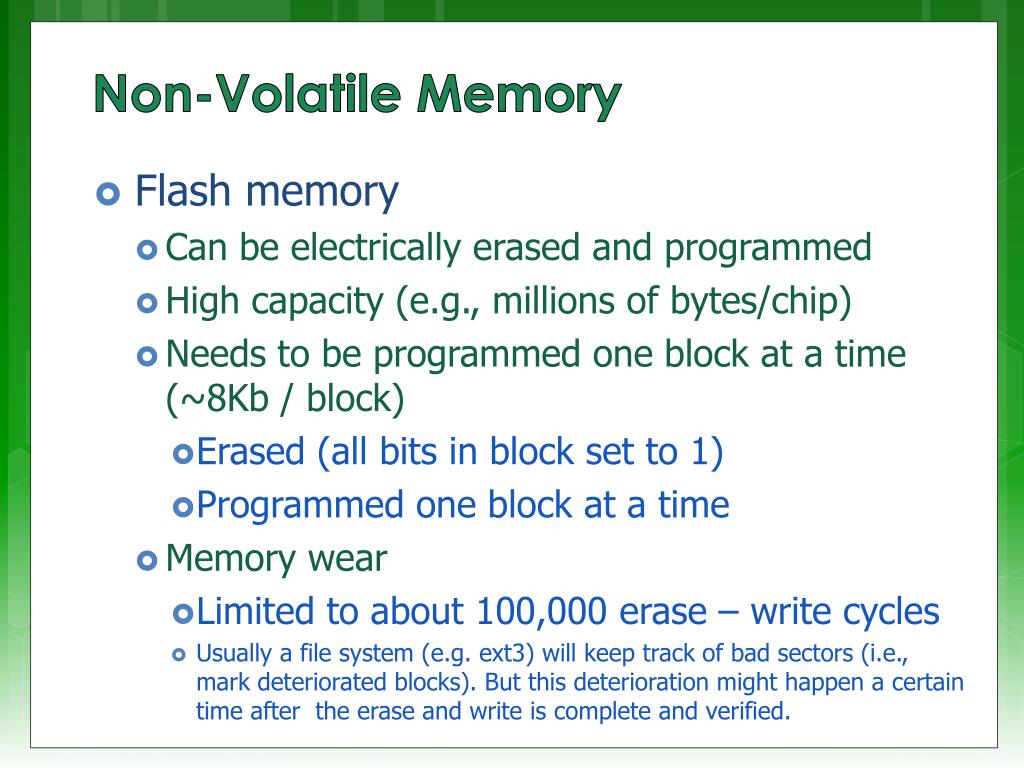 Non-Volatile Memory

Flash memory

Can be electrically erased and programmed

High capacity (e.g., millions of bytes/chip)

Needs to be programmed one block at a time (~8Kb / block)

Erased (all bits in block set to 1)

Programmed one block at a time

Memory wear

Limited to about 100,000 erase – write cycles

Usually a file system (e.g. ext3) will keep track of bad sectors (i.e., mark deteriorated blocks). But this deterioration might happen a certain time after the erase and write is complete and verified.